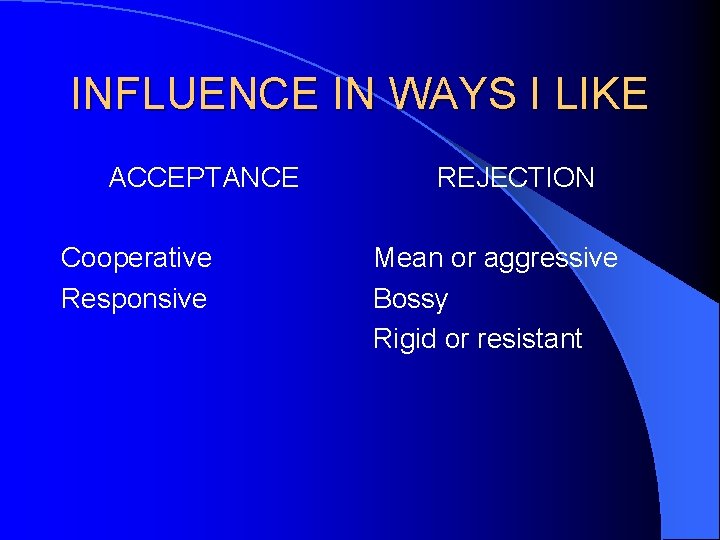 INFLUENCE IN WAYS I LIKE

ACCEPTANCE

Cooperative
Responsive

REJECTION

Mean or aggressive
Bossy
Rigid or resistant